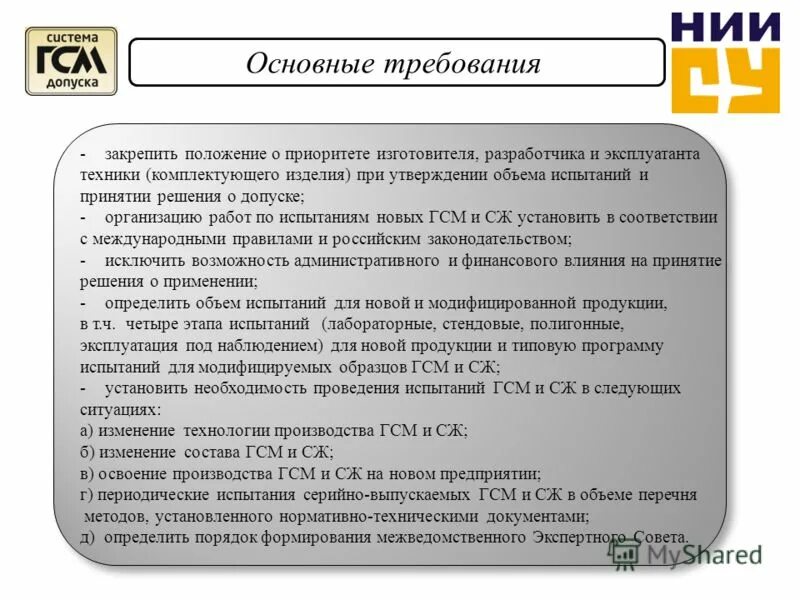 система
ГСМ
допуска

Основные требования

НИИ
СУ

- закрепить положение о приоритете изготовителя, разработчика и эксплуатанта техники (комплектующего изделия) при утверждении объема испытаний и принятии решения о допуске;
- организацию работ по испытаниям новых ГСМ и СЖ установить в соответствии с международными правилами и российским законодательством;
- исключить возможность административного и финансового влияния на принятие решения о применении;
- определить объем испытаний для новой и модифицированной продукции, в т.ч. четыре этапа испытаний (лабораторные, стендовые, полигонные, эксплуатация под наблюдением) для новой продукции и типовую программу испытаний для модифицируемых образцов ГСМ и СЖ;
- установить необходимость проведения испытаний ГСМ и СЖ в следующих ситуациях:
а) изменение технологии производства ГСМ и СЖ;
б) изменение состава ГСМ и СЖ;
в) освоение производства ГСМ и СЖ на новом предприятии;
г) периодические испытания серийно-выпускаемых ГСМ и СЖ в объеме перечня методов, установленного нормативно-техническими документами;
д) определить порядок формирования межведомственного Экспертного Совета.

MyShared